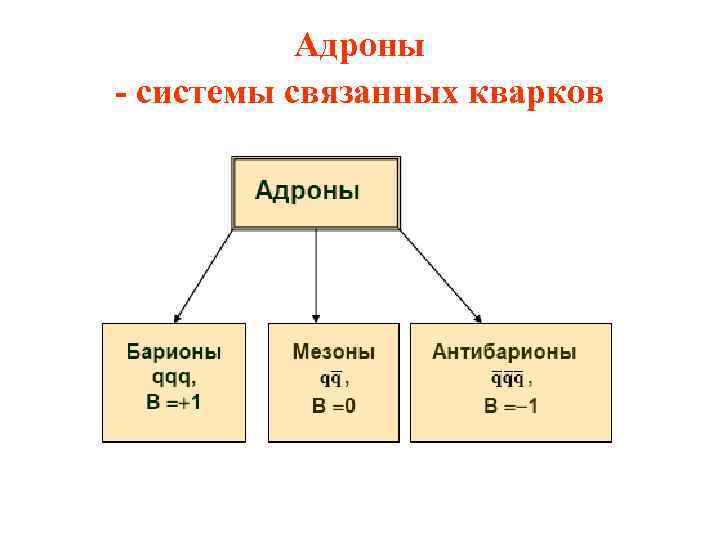 Адроны
- системы связанных кварков

Адроны

Барионы
qqq,
B =+1

Мезоны
$q\bar{q}$ ,
B =0

Антибарионы
$\bar{q}\bar{q}\bar{q}$ ,
B =−1